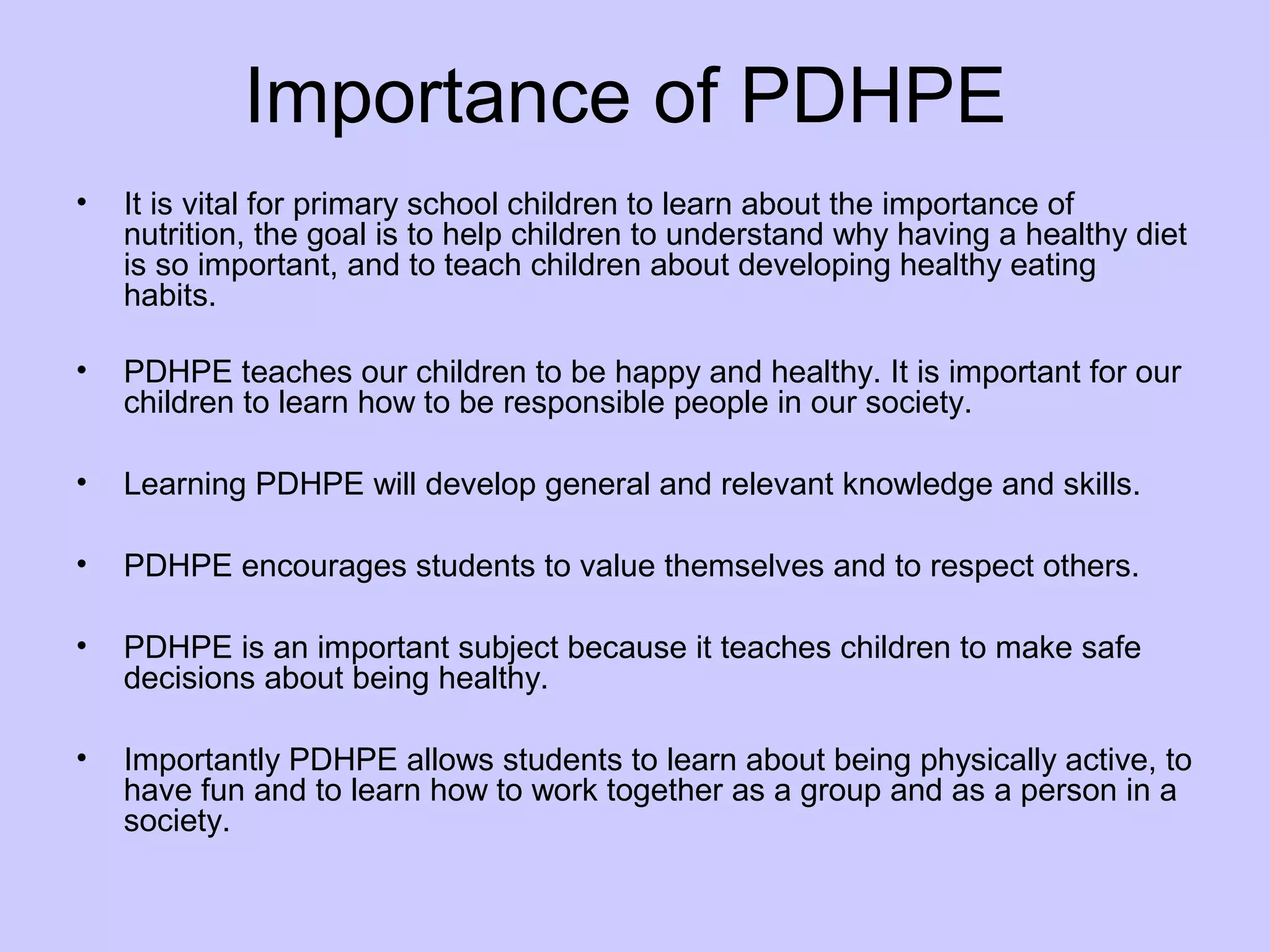 Importance of PDHPE

• It is vital for primary school children to learn about the importance of nutrition, the goal is to help children to understand why having a healthy diet is so important, and to teach children about developing healthy eating habits.

• PDHPE teaches our children to be happy and healthy. It is important for our children to learn how to be responsible people in our society.

• Learning PDHPE will develop general and relevant knowledge and skills.

• PDHPE encourages students to value themselves and to respect others.

• PDHPE is an important subject because it teaches children to make safe decisions about being healthy.

• Importantly PDHPE allows students to learn about being physically active, to have fun and to learn how to work together as a group and as a person in a society.